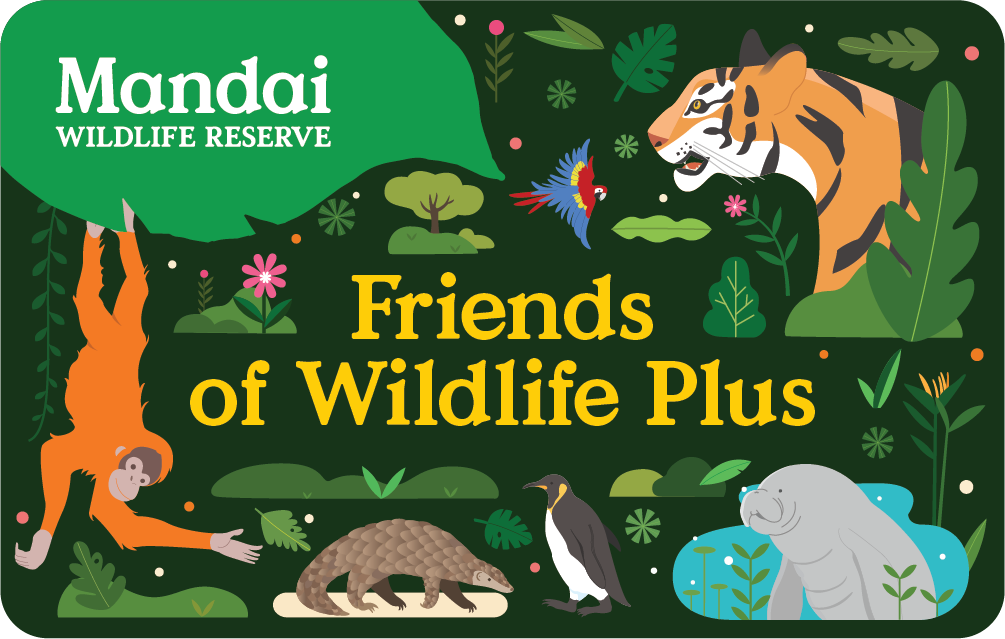 Mandai
WILDLIFE RESERVE

Friends of Wildlife Plus